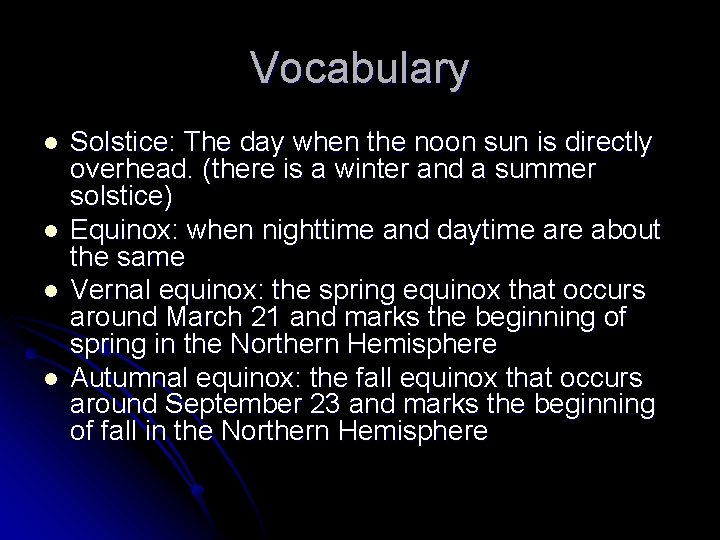 Vocabulary

- Solstice: The day when the noon sun is directly overhead. (there is a winter and a summer solstice)
- Equinox: when nighttime and daytime are about the same
- Vernal equinox: the spring equinox that occurs around March 21 and marks the beginning of spring in the Northern Hemisphere
- Autumnal equinox: the fall equinox that occurs around September 23 and marks the beginning of fall in the Northern Hemisphere